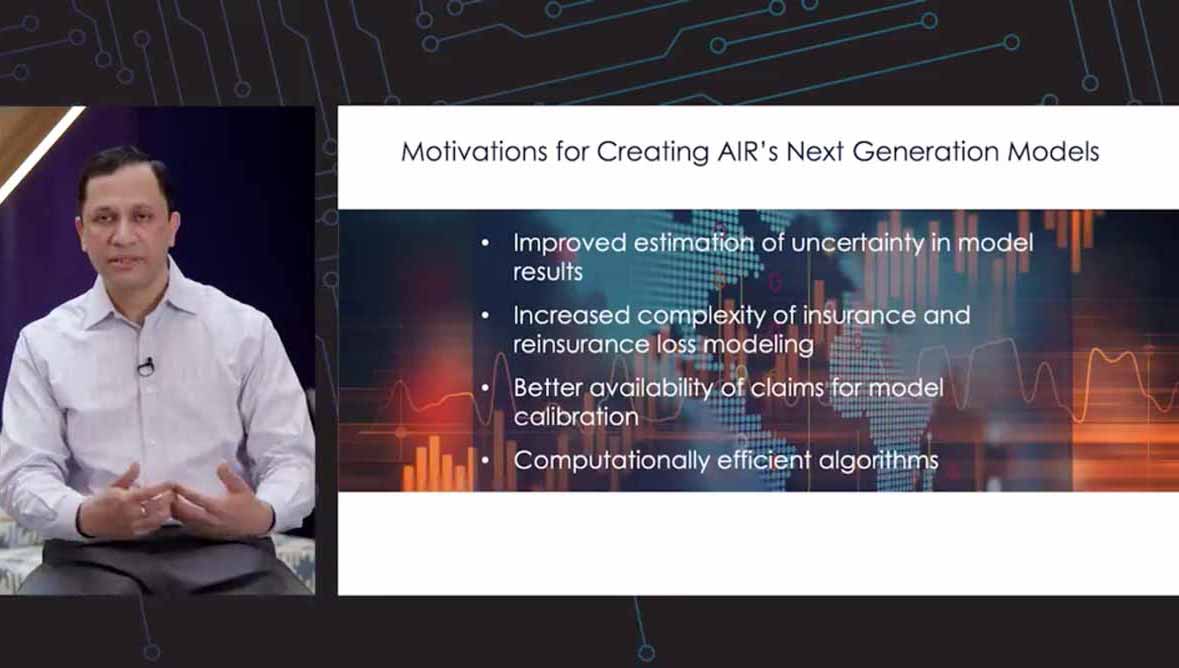 Motivations for Creating AIR's Next Generation Models

• Improved estimation of uncertainty in model results
• Increased complexity of insurance and reinsurance loss modeling
• Better availability of claims for model calibration
• Computationally efficient algorithms